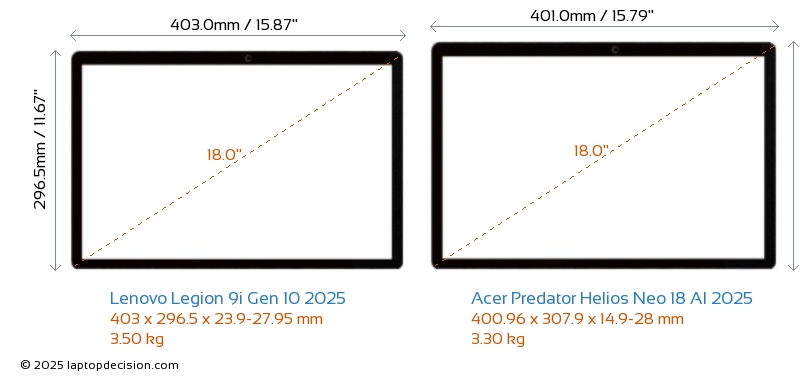 403.0mm / 15.87"

296.5mm / 11.67"

18.0"

Lenovo Legion 9i Gen 10 2025
403 x 296.5 x 23.9-27.95 mm
3.50 kg

401.0mm / 15.79"

18.0"

Acer Predator Helios Neo 18 AI 2025
400.96 x 307.9 x 14.9-28 mm
3.30 kg

© 2025 laptopdecision.com